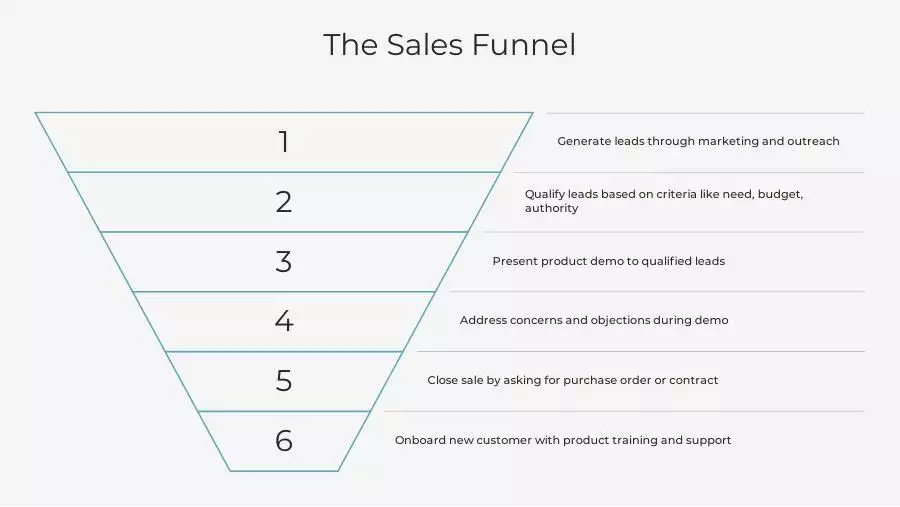 The Sales Funnel

1
Generate leads through marketing and outreach

2
Qualify leads based on criteria like need, budget, authority

3
Present product demo to qualified leads

4
Address concerns and objections during demo

5
Close sale by asking for purchase order or contract

6
Onboard new customer with product training and support